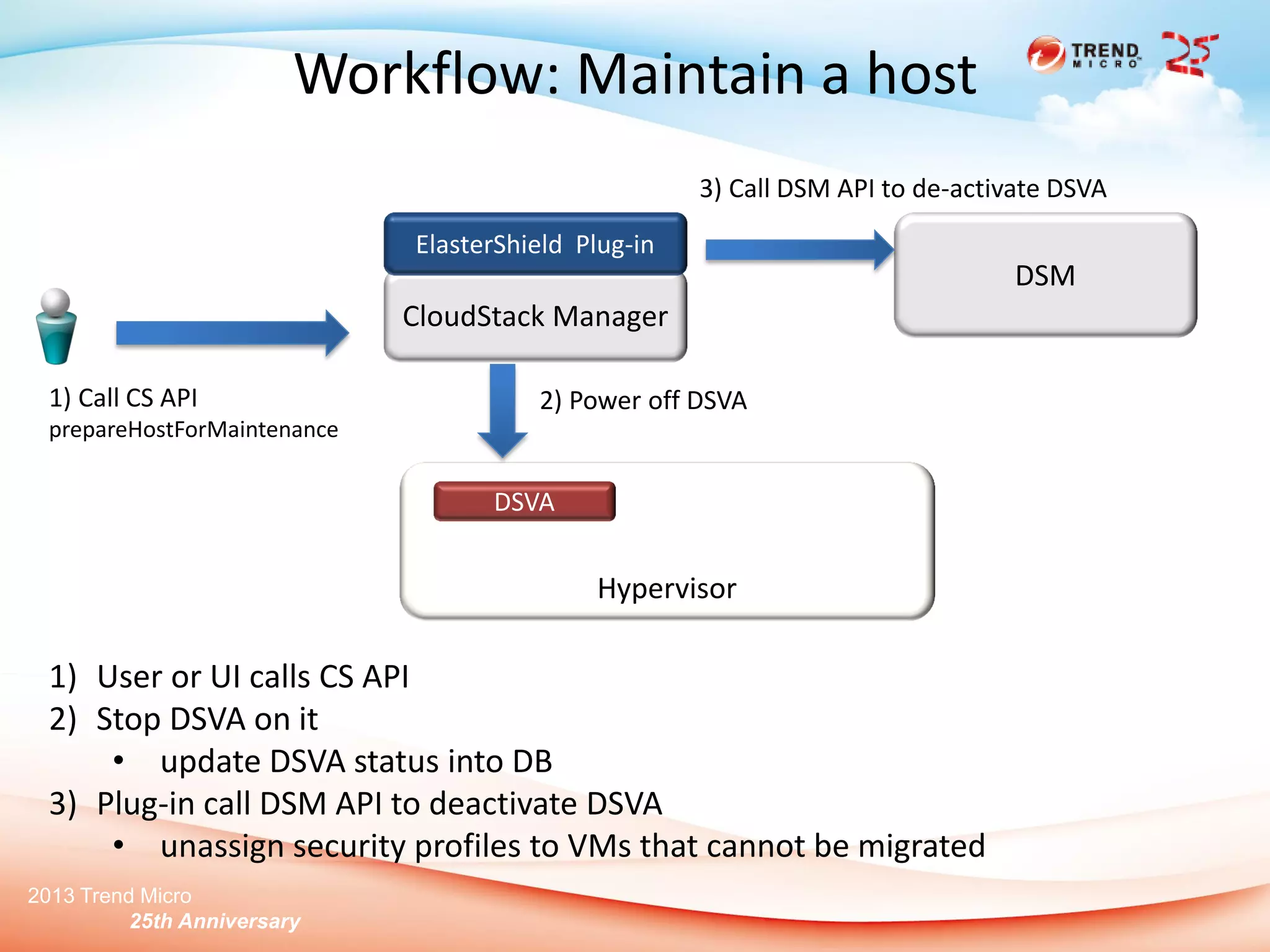 Workflow: Maintain a host

TREND MICRO 25

3) Call DSM API to de-activate DSVA

ElasterShield Plug-in

CloudStack Manager

DSM

1) Call CS API prepareHostForMaintenance

2) Power off DSVA

DSVA

Hypervisor

1) User or UI calls CS API
2) Stop DSVA on it
• update DSVA status into DB
3) Plug-in call DSM API to deactivate DSVA
• unassign security profiles to VMs that cannot be migrated

2013 Trend Micro
25th Anniversary